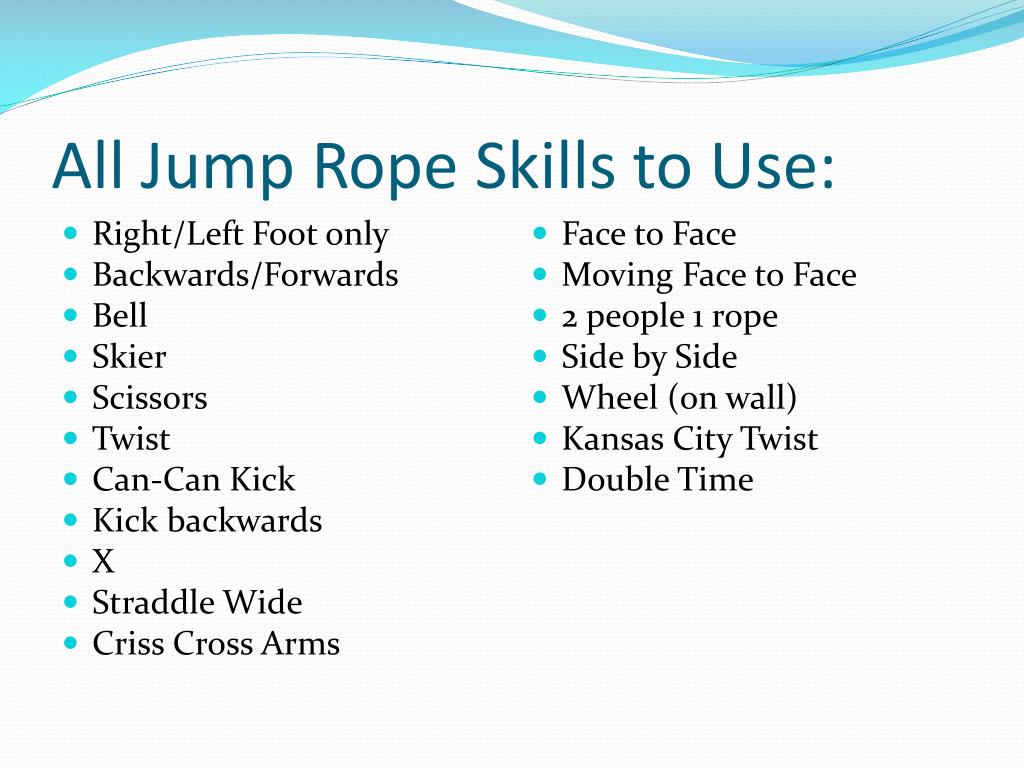 All Jump Rope Skills to Use:

- Right/Left Foot only
- Backwards/Forwards
- Bell
- Skier
- Scissors
- Twist
- Can-Can Kick
- Kick backwards
- X
- Straddle Wide
- Criss Cross Arms

- Face to Face
- Moving Face to Face
- 2 people 1 rope
- Side by Side
- Wheel (on wall)
- Kansas City Twist
- Double Time